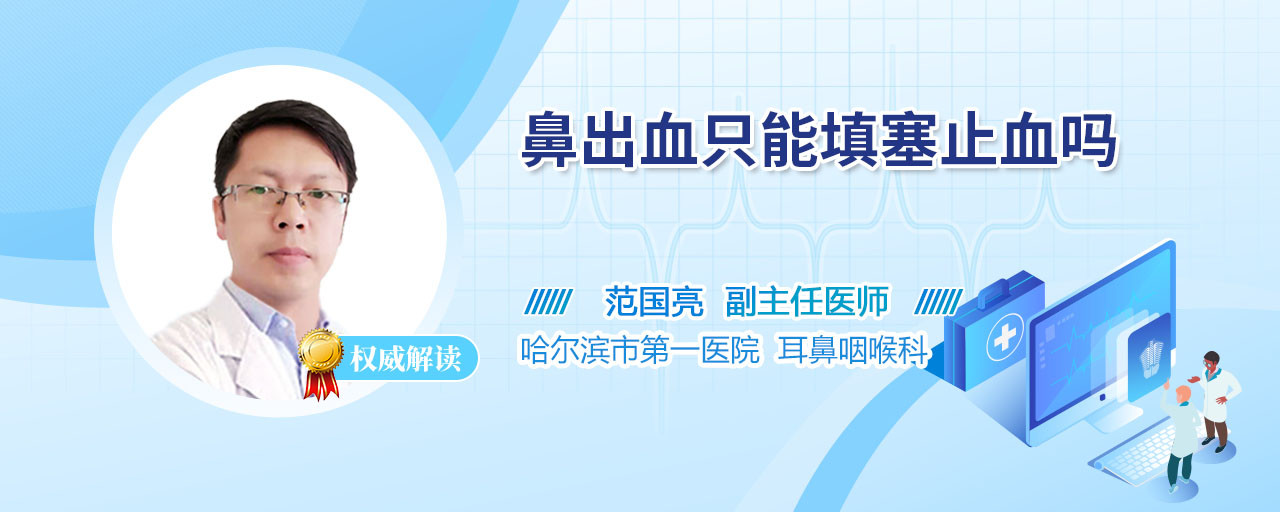 鼻出血只能填塞止血吗

范国亮 副主任医师

哈尔滨市第一医院 耳鼻咽喉科

权威解读